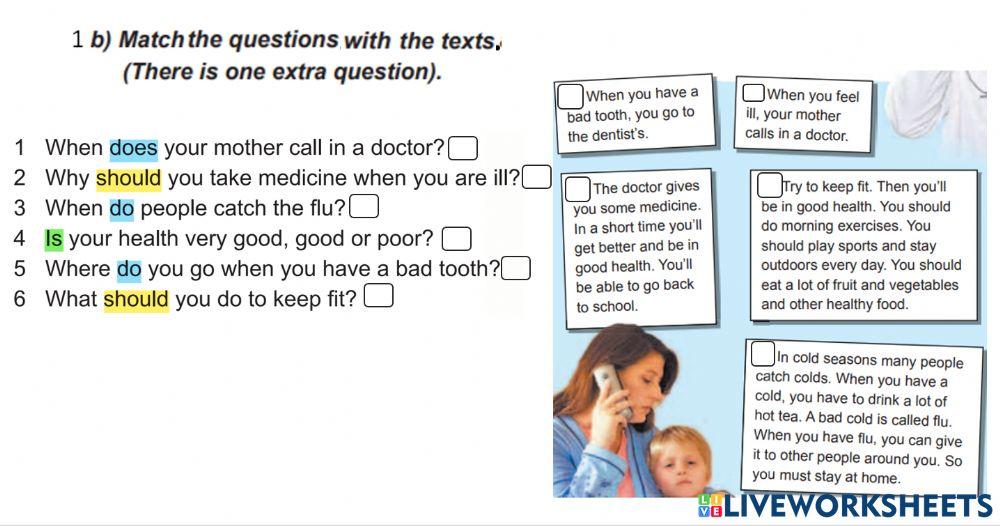 1 b) Match the questions with the texts.
(There is one extra question).

1 When does your mother call in a doctor?
2 Why should you take medicine when you are ill?
3 When do people catch the flu?
4 Is your health very good, good or poor?
5 Where do you go when you have a bad tooth?
6 What should you do to keep fit?

When you have a bad tooth, you go to the dentist's.

When you feel ill, your mother calls in a doctor.

The doctor gives you some medicine. In a short time you'll get better and be in good health. You'll be able to go back to school.

Try to keep fit. Then you'll be in good health. You should do morning exercises. You should play sports and stay outdoors every day. You should eat a lot of fruit and vegetables and other healthy food.

In cold seasons many people catch colds. When you have a cold, you have to drink a lot of hot tea. A bad cold is called flu. When you have flu, you can give it to other people around you. So you must stay at home.

LIVEWORKSHEETS